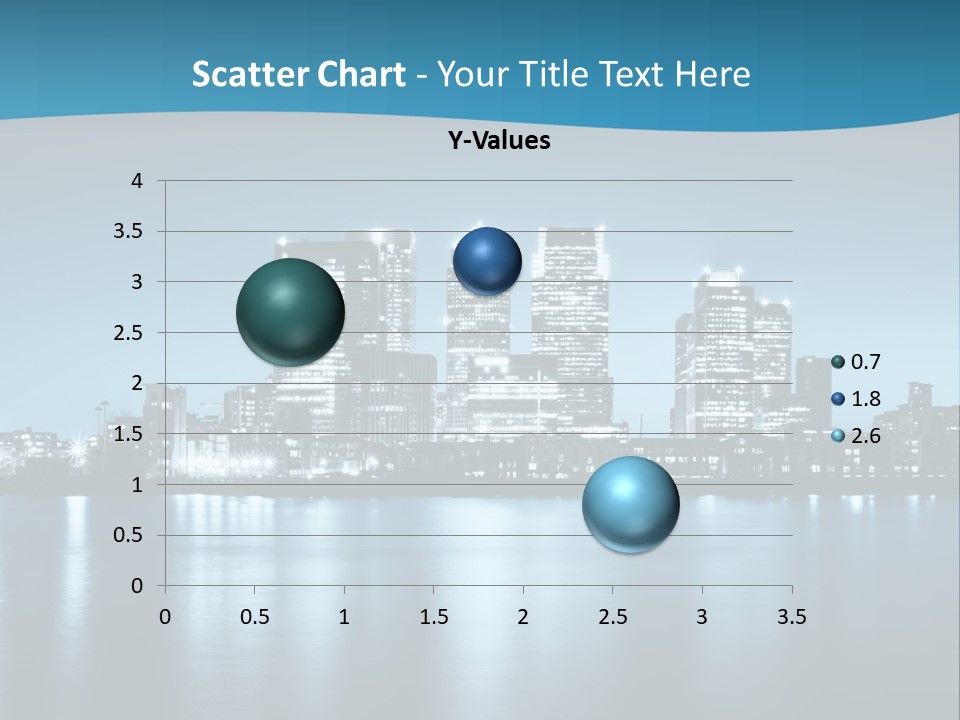 Scatter Chart - Your Title Text Here

Y-Values

4
3.5
3
2.5
2
1.5
1
0.5
0

0 0.5 1 1.5 2 2.5 3 3.5

0.7
1.8
2.6